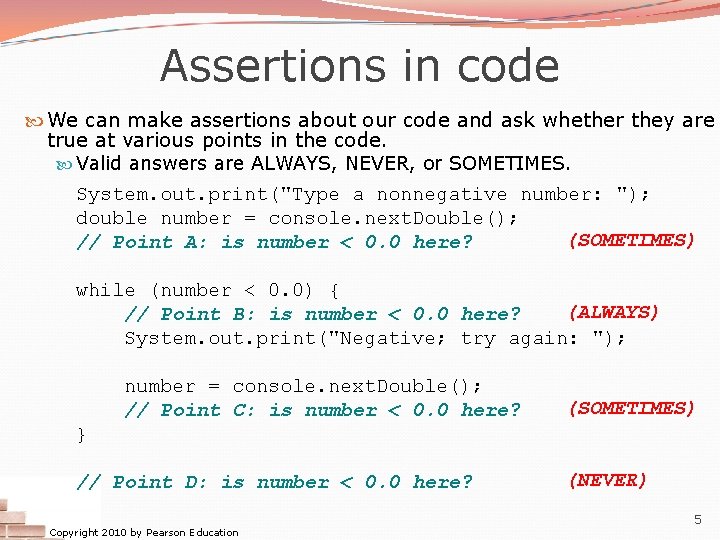 Assertions in code

We can make assertions about our code and ask whether they are true at various points in the code.

Valid answers are ALWAYS, NEVER, or SOMETIMES.

System.out.print("Type a nonnegative number: ");
double number = console.nextDouble();
// Point A: is number < 0.0 here? (SOMETIMES)

while (number < 0.0) {
    // Point B: is number < 0.0 here? (ALWAYS)
    System.out.print("Negative; try again: ");

    number = console.nextDouble();
    // Point C: is number < 0.0 here? (SOMETIMES)
}

// Point D: is number < 0.0 here? (NEVER)

Copyright 2010 by Pearson Education

5